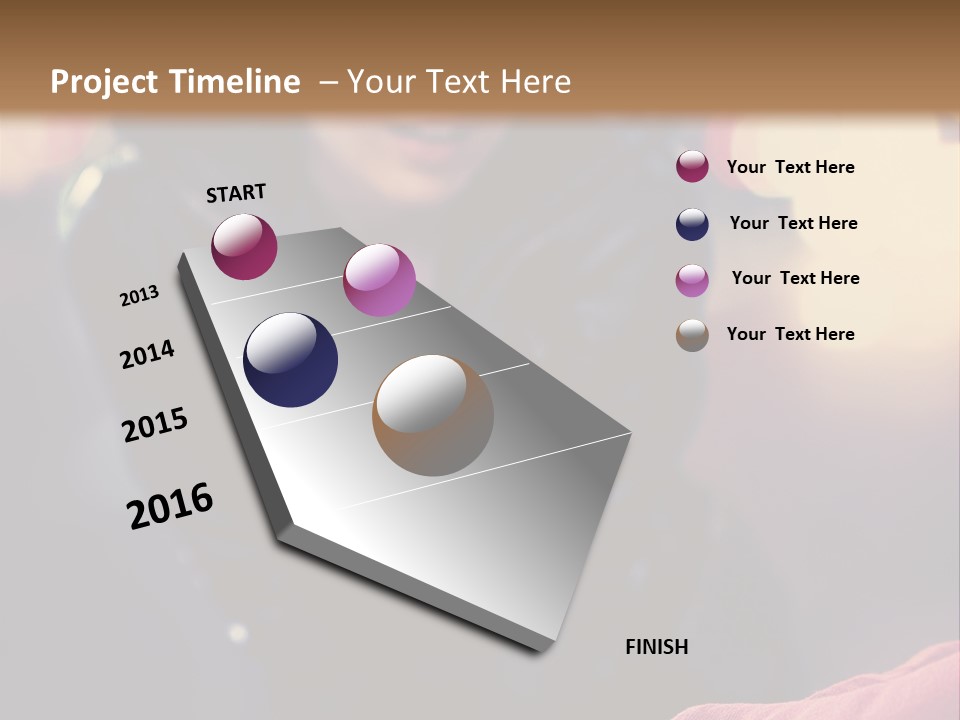 Project Timeline – Your Text Here

START

2013

2014

2015

2016

FINISH

Your Text Here

Your Text Here

Your Text Here

Your Text Here